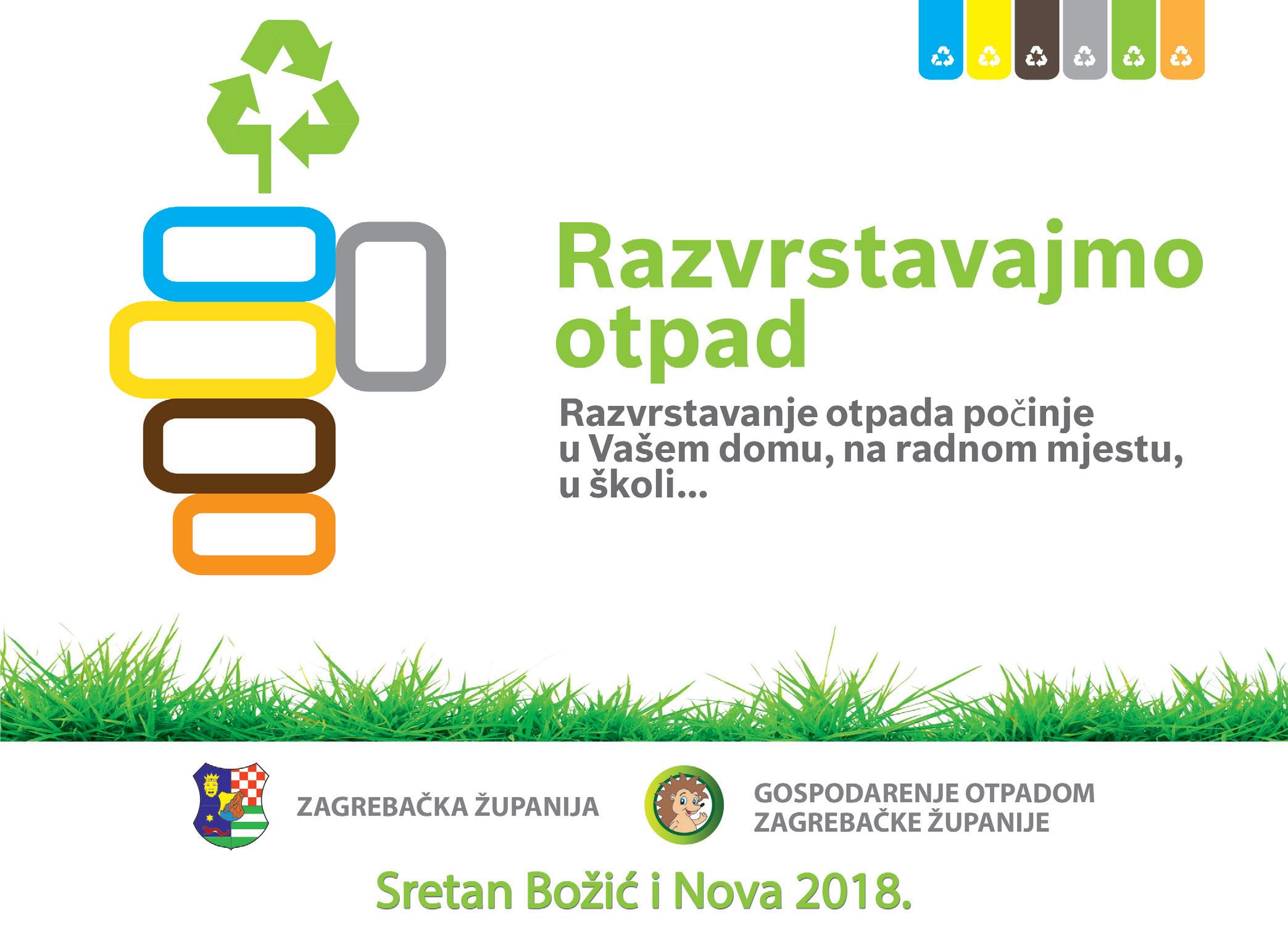 Razvrstavajmo otpad

Razvrstavanje otpada počinje u Vašem domu, na radnom mjestu, u školi...

ZAGREBAČKA ŽUPANIJA

GOSPODARENJE OTPADOM ZAGREBAČKE ŽUPANIJE

Sretan Božić i Nova 2018.